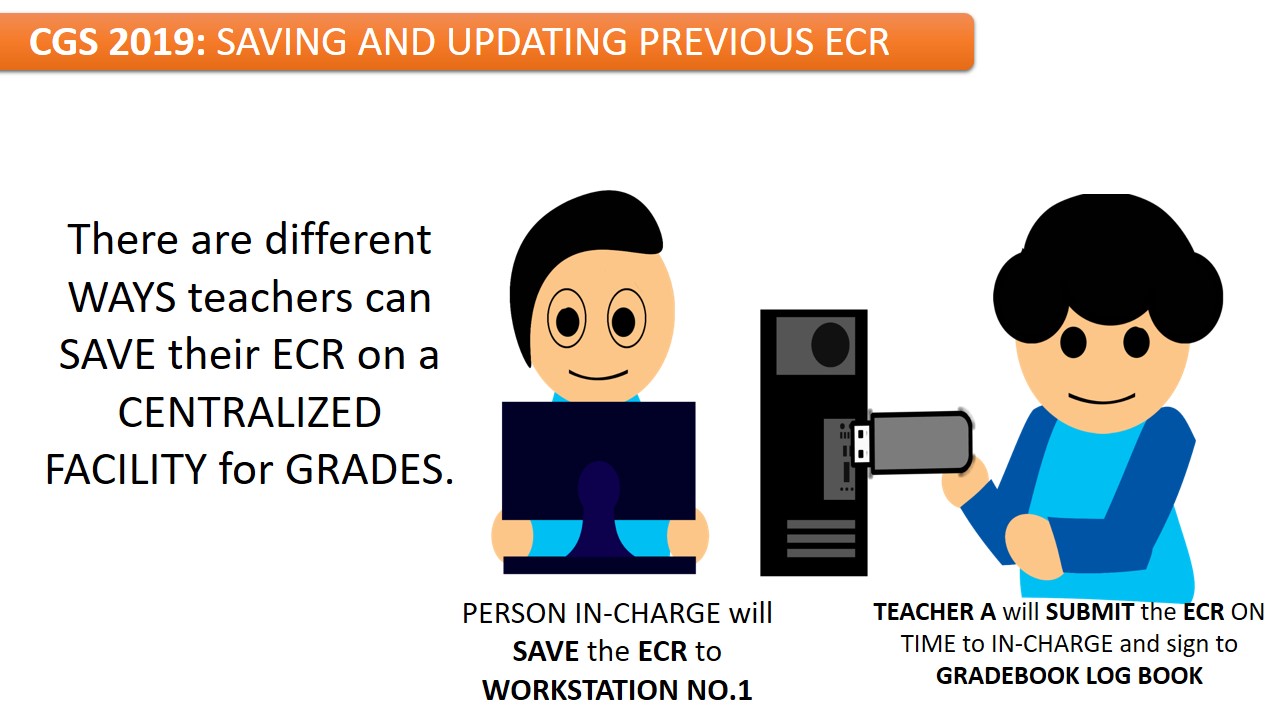 CGS 2019: SAVING AND UPDATING PREVIOUS ECR

There are different WAYS teachers can SAVE their ECR on a CENTRALIZED FACILITY for GRADES.

PERSON IN-CHARGE will SAVE the ECR to WORKSTATION NO.1

TEACHER A will SUBMIT the ECR ON TIME to IN-CHARGE and sign to GRADEBOOK LOG BOOK